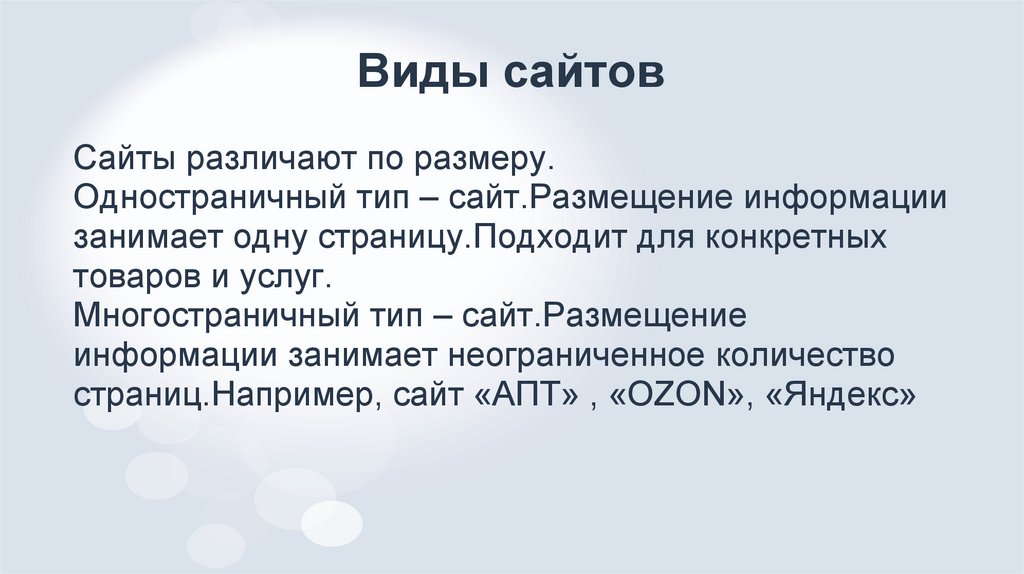 Виды сайтов

Сайты различают по размеру.
Одностраничный тип – сайт.Размещение информации занимает одну страницу.Подходит для конкретных товаров и услуг.
Многостраничный тип – сайт.Размещение информации занимает неограниченное количество страниц.Например, сайт «АПТ» , «OZON», «Яндекс»